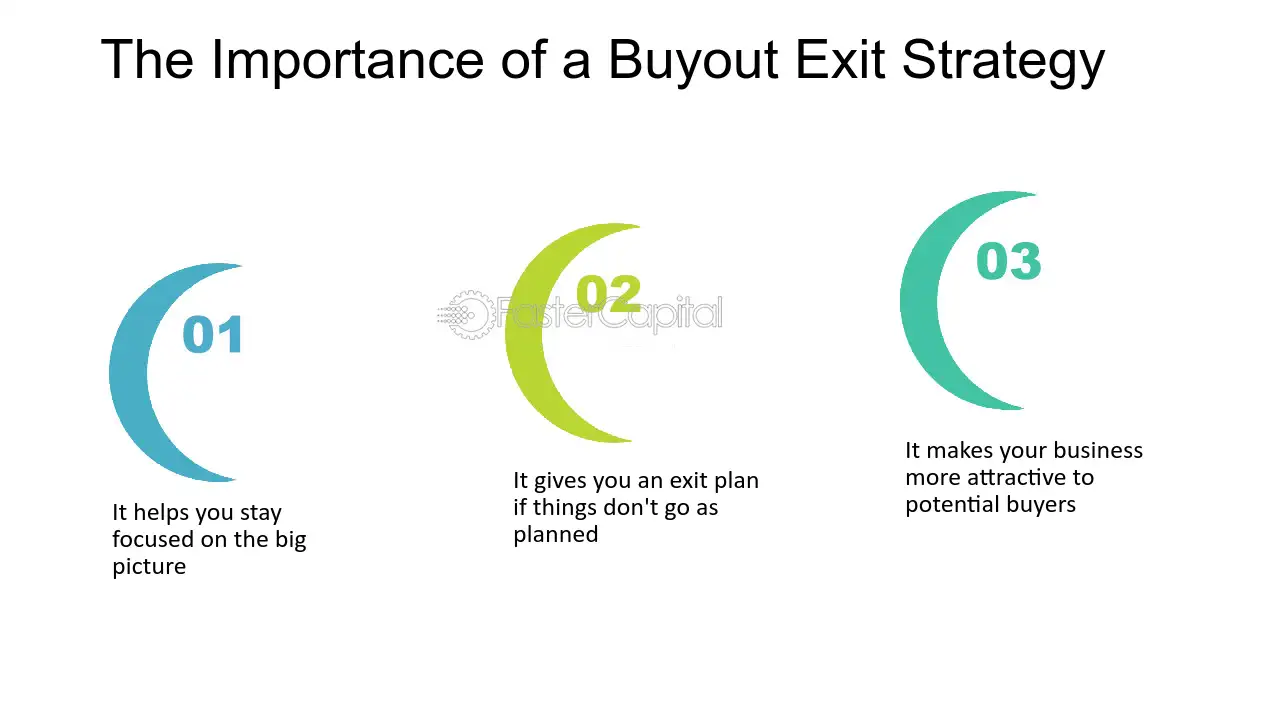 The Importance of a Buyout Exit Strategy

01

It helps you stay focused on the big picture

02

It gives you an exit plan if things don't go as planned

03

It makes your business more attractive to potential buyers

FasterCapital